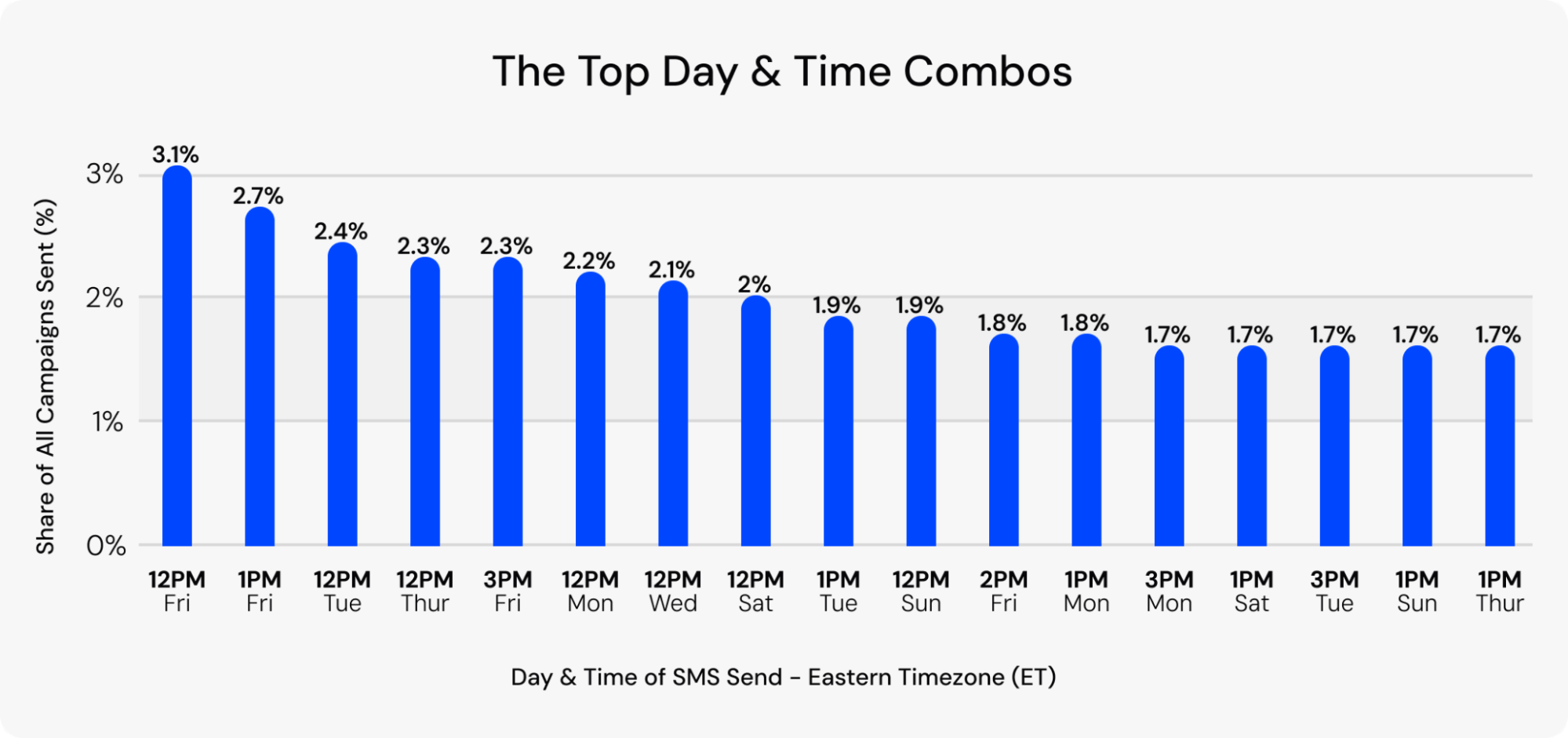 The Top Day & Time Combos

Share of All Campaigns Sent (%)

3%
2%
1%
0%

3.1%
2.7%
2.4%
2.3%
2.3%
2.2%
2.1%
2%
1.9%
1.9%
1.8%
1.8%
1.7%
1.7%
1.7%
1.7%
1.7%

12PM Fri
1PM Fri
12PM Tue
12PM Thur
3PM Fri
12PM Mon
12PM Wed
12PM Sat
1PM Tue
12PM Sun
2PM Fri
1PM Mon
3PM Mon
1PM Sat
3PM Tue
1PM Sun
1PM Thur

Day & Time of SMS Send - Eastern Timezone (ET)